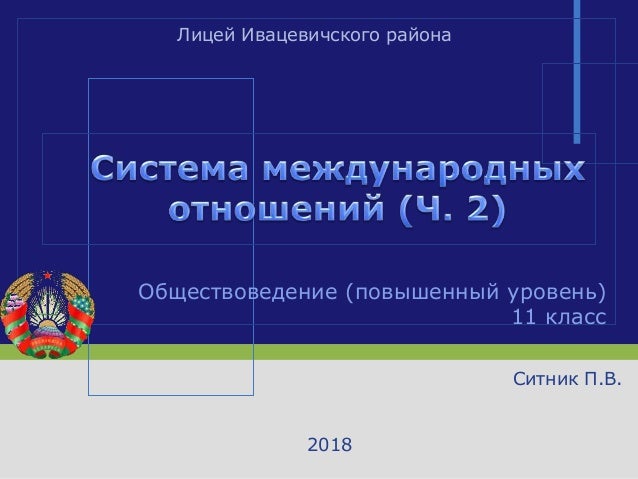 Лицей Ивацевичского района

Система международных отношений (Ч. 2)

Обществоведение (повышенный уровень)
11 класс

Ситник П.В.

2018